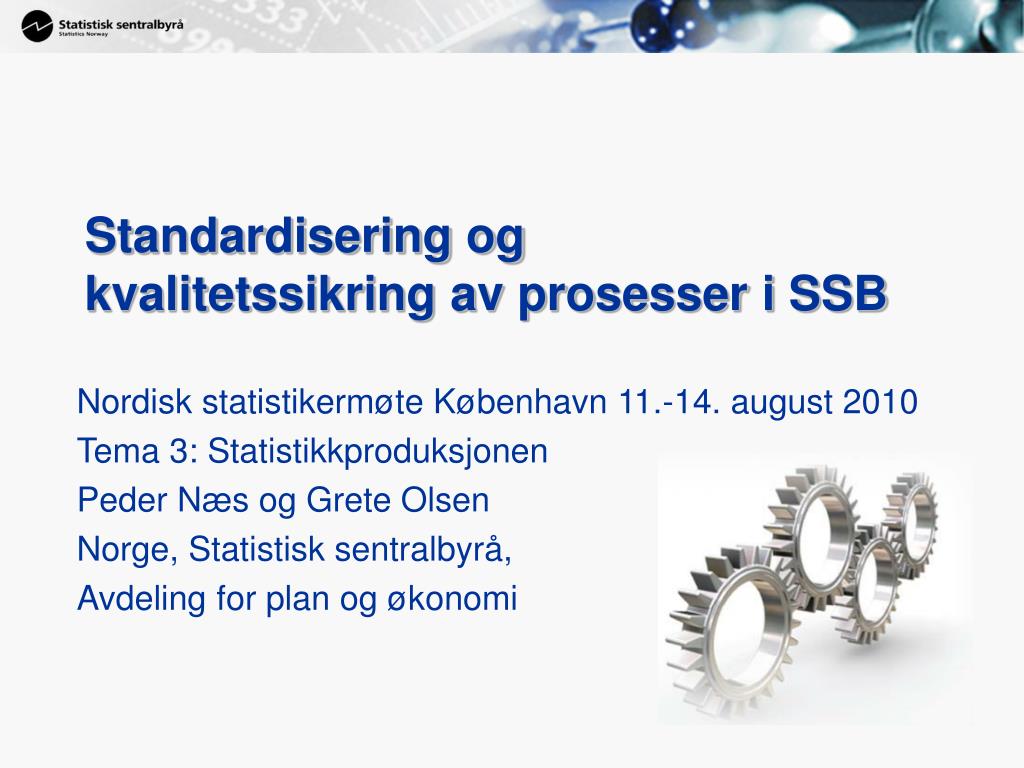 Statistisk sentralbyrå
Statistics Norway

Standardisering og kvalitetssikring av prosesser i SSB

Nordisk statistikermøte København 11.-14. august 2010
Tema 3: Statistikkproduksjonen
Peder Næs og Grete Olsen
Norge, Statistisk sentralbyrå,
Avdeling for plan og økonomi